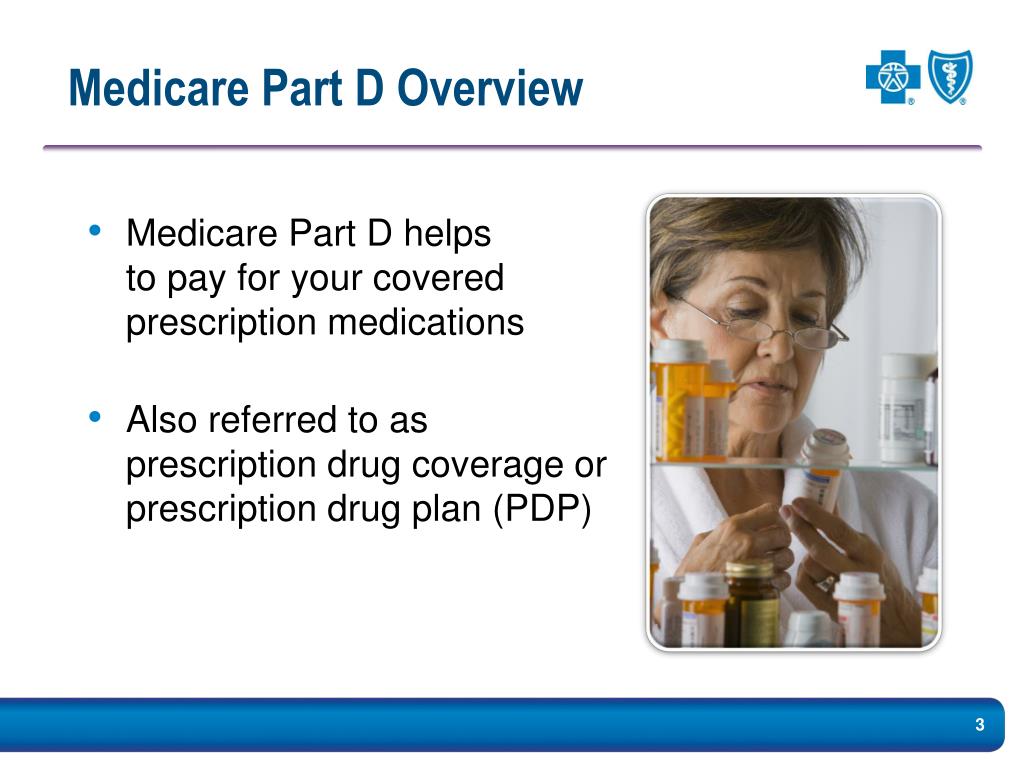 Medicare Part D Overview

• Medicare Part D helps to pay for your covered prescription medications

• Also referred to as prescription drug coverage or prescription drug plan (PDP)

3